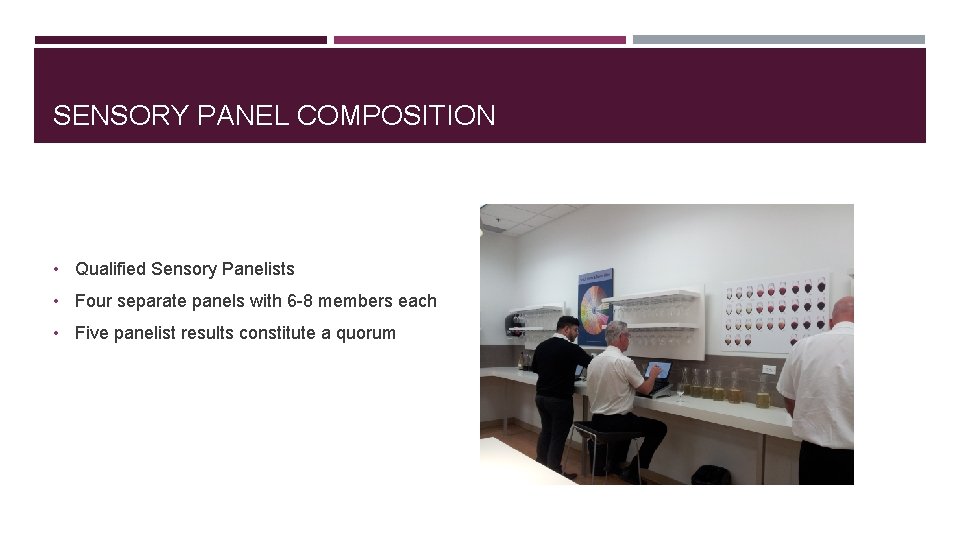 SENSORY PANEL COMPOSITION

• Qualified Sensory Panelists
• Four separate panels with 6-8 members each
• Five panelist results constitute a quorum